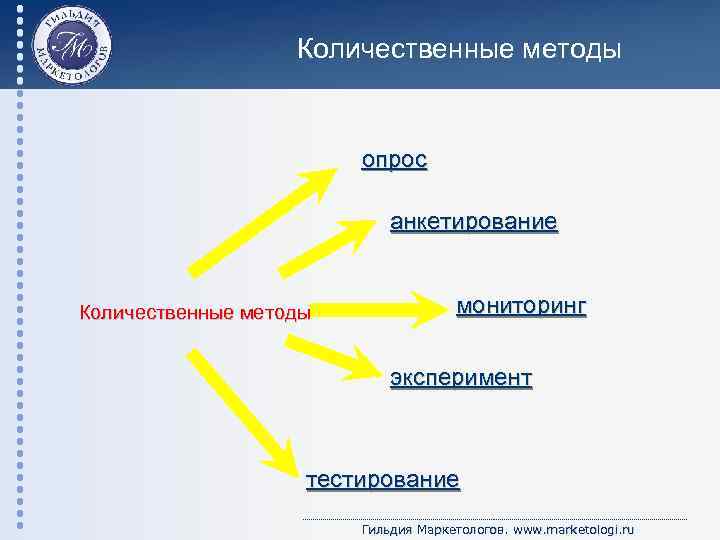 ГИЛЬДИЯ МАРКЕТОЛОГОВ
ГМ

Количественные методы

опрос

анкетирование

Количественные методы

мониторинг

эксперимент

тестирование

Гильдия Маркетологов. www.marketologi.ru